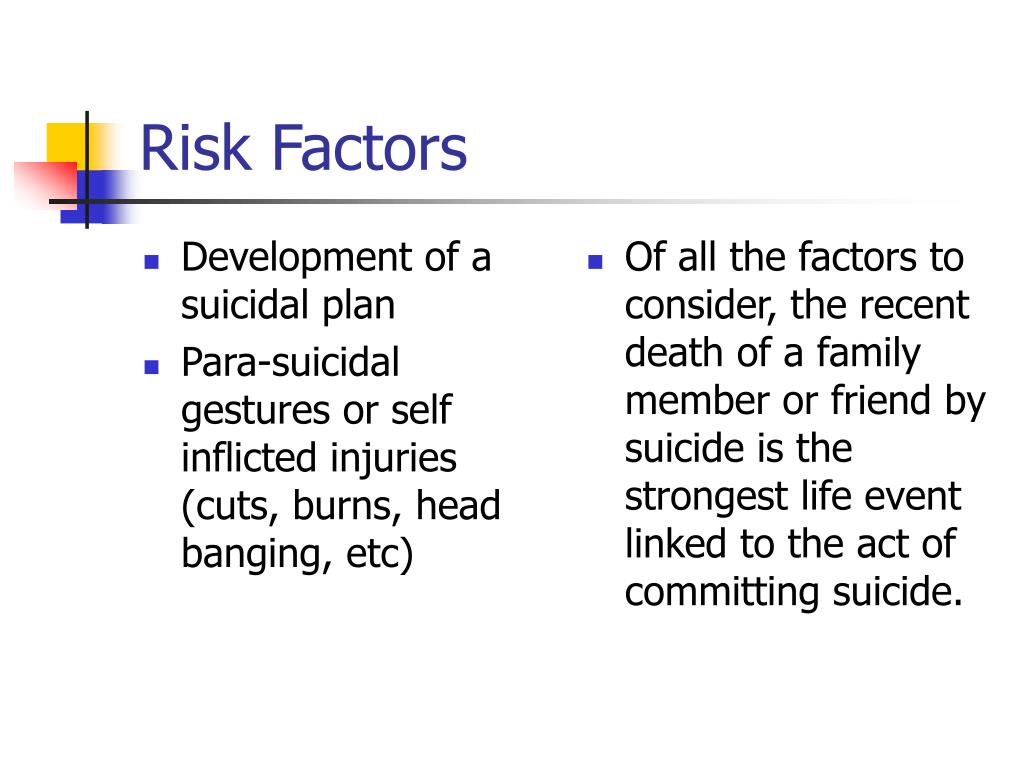 Risk Factors

- Development of a suicidal plan
- Para-suicidal gestures or self inflicted injuries (cuts, burns, head banging, etc)

- Of all the factors to consider, the recent death of a family member or friend by suicide is the strongest life event linked to the act of committing suicide.